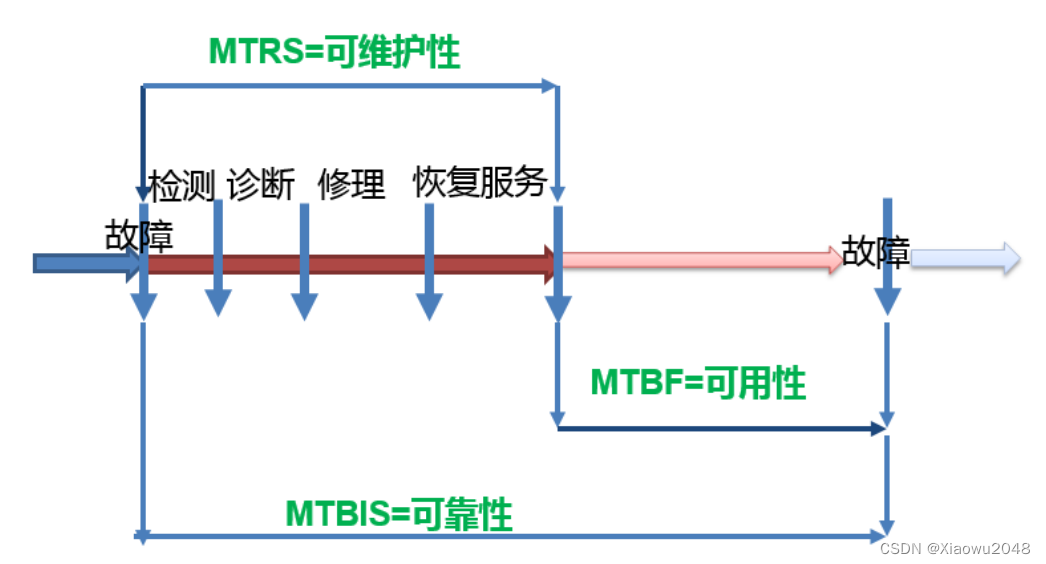 MTRS=可维护性

检测 诊断 修理 恢复服务

故障

故障

MTBF=可用性

MTBIS=可靠性

CSDN @Xiaowu2048